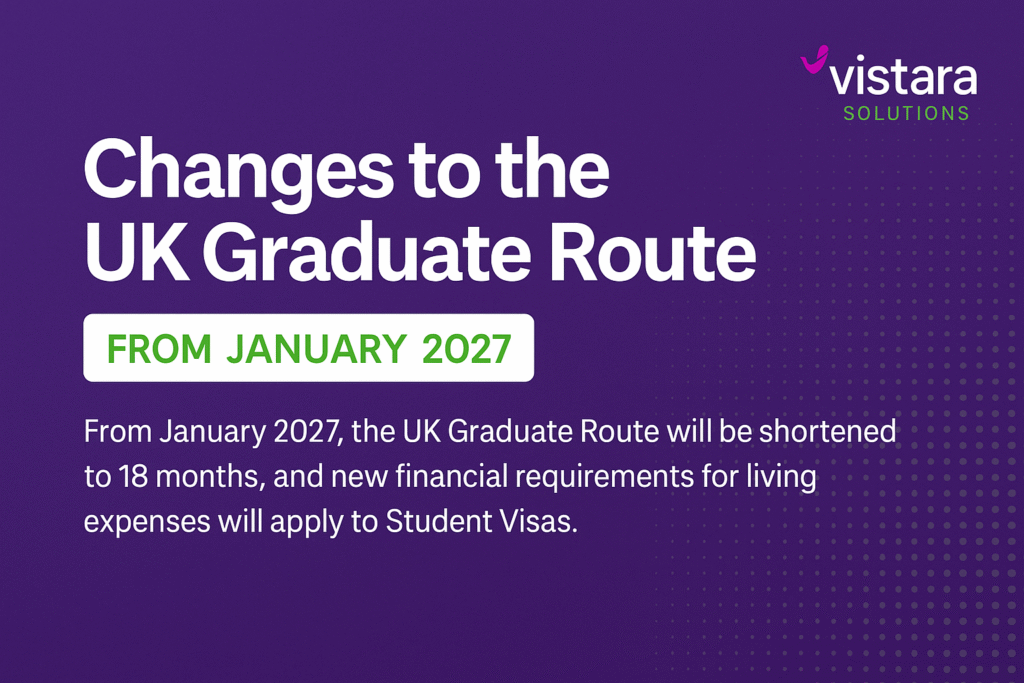 vistara
SOLUTIONS

Changes to the UK Graduate Route

FROM JANUARY 2027

From January 2027, the UK Graduate Route will be shortened to 18 months, and new financial requirements for living expenses will apply to Student Visas.